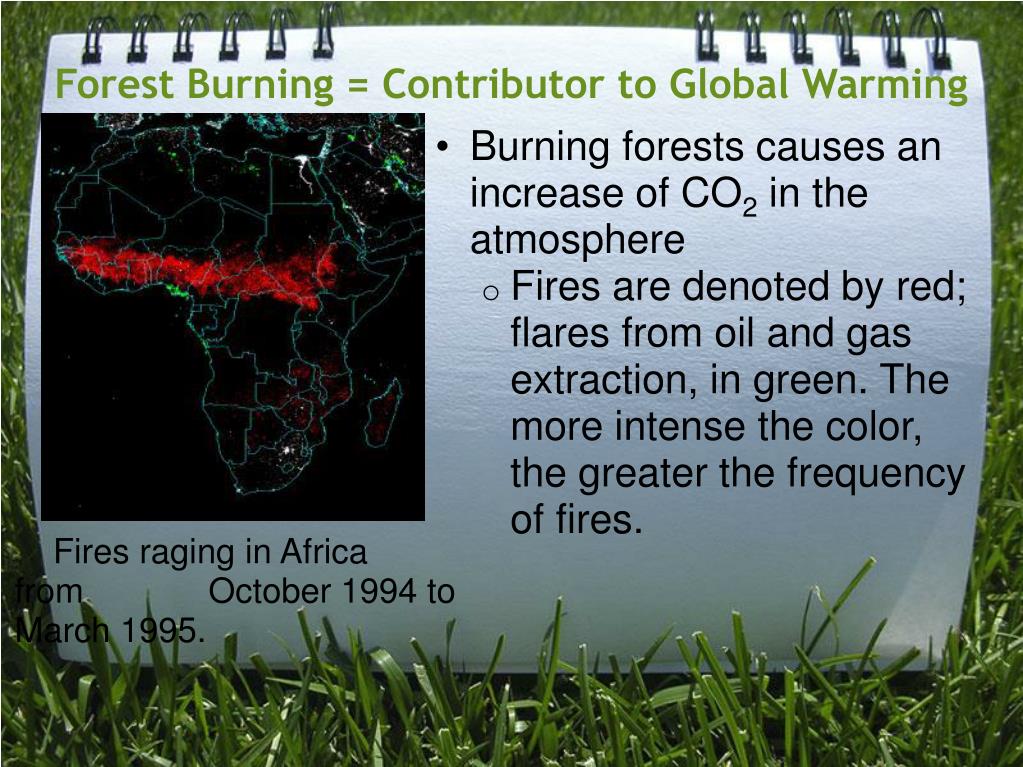 Forest Burning = Contributor to Global Warming

• Burning forests causes an increase of $CO_2$ in the atmosphere
  o Fires are denoted by red; flares from oil and gas extraction, in green. The more intense the color, the greater the frequency of fires.

Fires raging in Africa from October 1994 to March 1995.